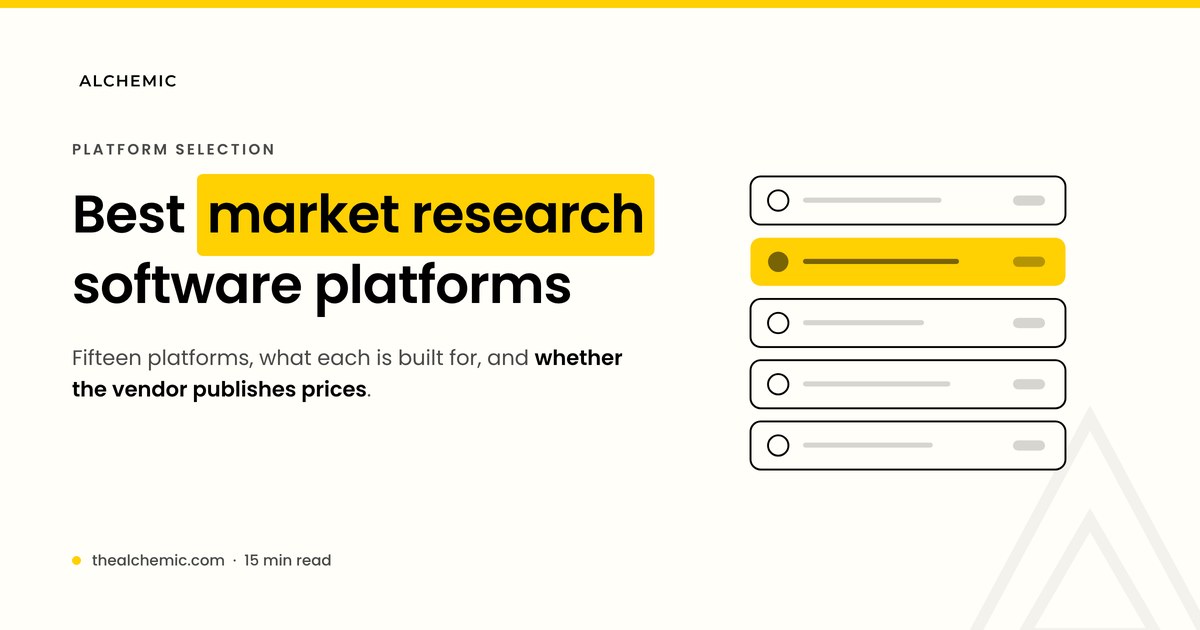 ALCHEMIC

PLATFORM SELECTION

Best market research software platforms

Fifteen platforms, what each is built for, and whether the vendor publishes prices.

thealchemic.com · 15 min read